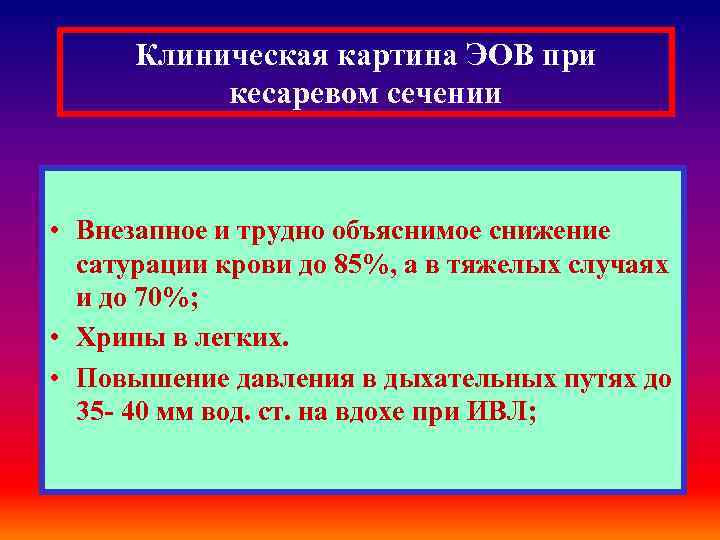 Клиническая картина ЭОВ при кесаревом сечении

• Внезапное и трудно объяснимое снижение сатурации крови до 85%, а в тяжелых случаях и до 70%;

• Хрипы в легких.

• Повышение давления в дыхательных путях до 35- 40 мм вод. ст. на вдохе при ИВЛ;